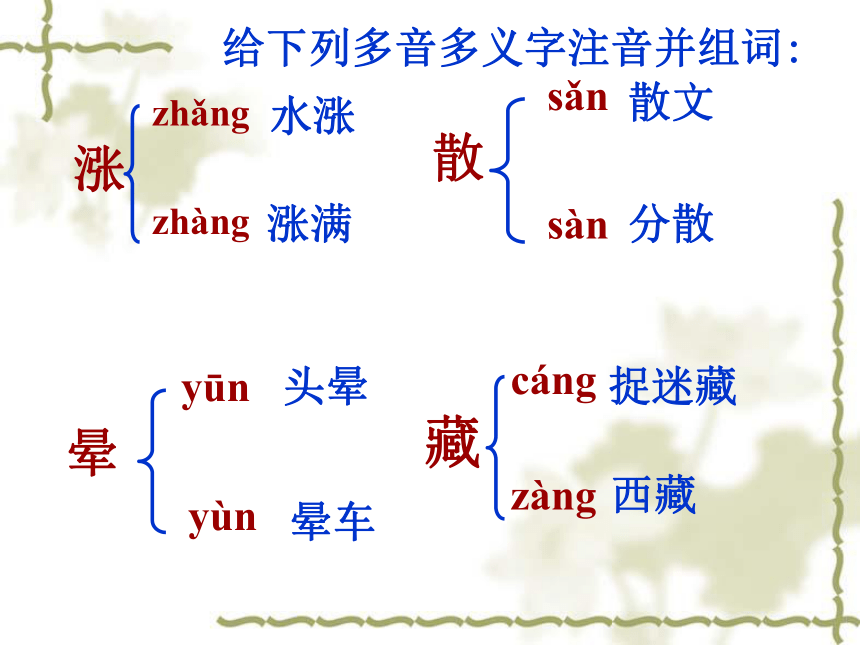 给下列多音多义字注音并组词:

涨 zhǎng 水涨
zhàng 涨满

散 sǎn 散文
sàn 分散

晕 yūn 头晕
yùn 晕车

藏 cáng 捉迷藏
zàng 西藏